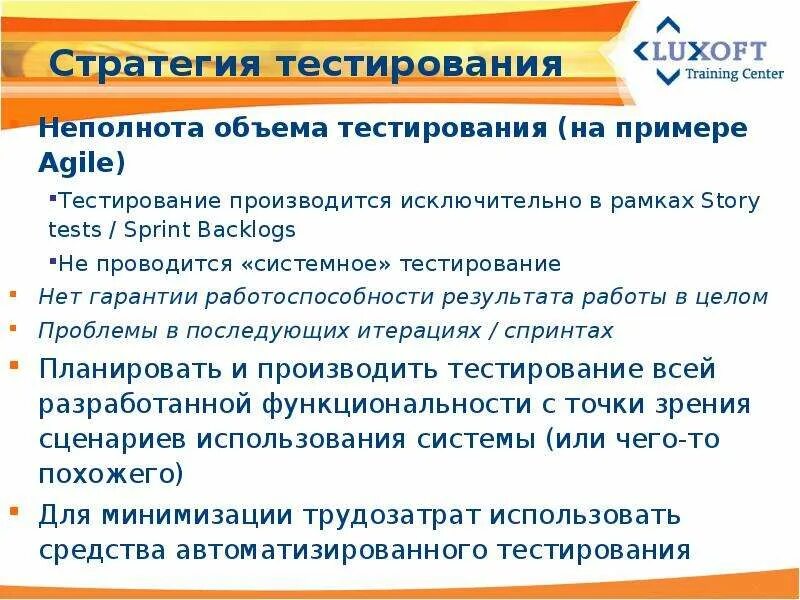 Стратегия тестирования

LUXOFT
Training Center

Неполнота объема тестирования (на примере Agile)

Тестирование производится исключительно в рамках Story tests / Sprint Backlogs

Не проводится «системное» тестирование

Нет гарантии работоспособности результата работы в целом

Проблемы в последующих итерациях / спринтах

Планировать и производить тестирование всей разработанной функциональности с точки зрения сценариев использования системы (или чего-то похожего)

Для минимизации трудозатрат использовать средства автоматизированного тестирования